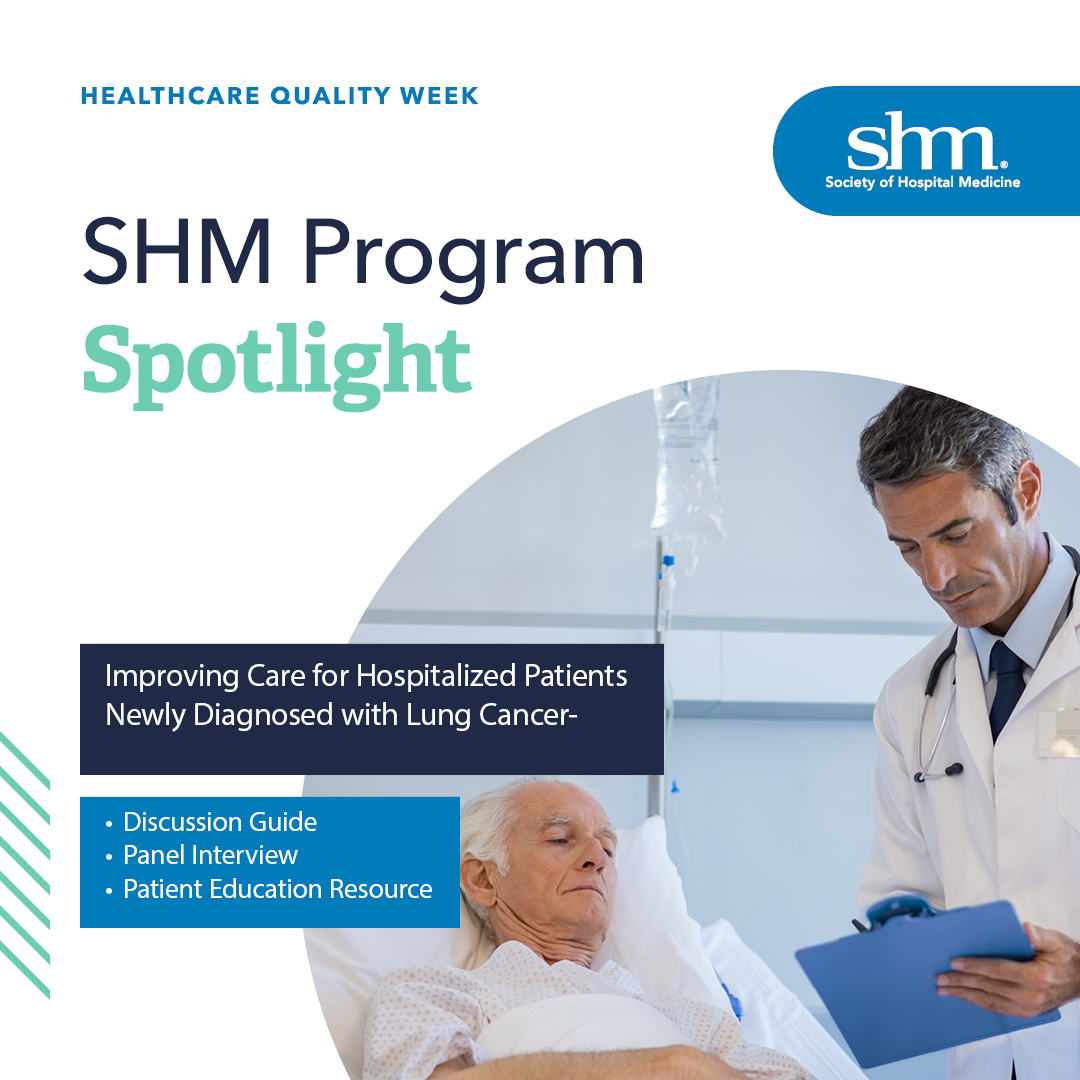 HEALTHCARE QUALITY WEEK

shm®
Society of Hospital Medicine

SHM Program
Spotlight

Improving Care for Hospitalized Patients Newly Diagnosed with Lung Cancer-

• Discussion Guide
• Panel Interview
• Patient Education Resource